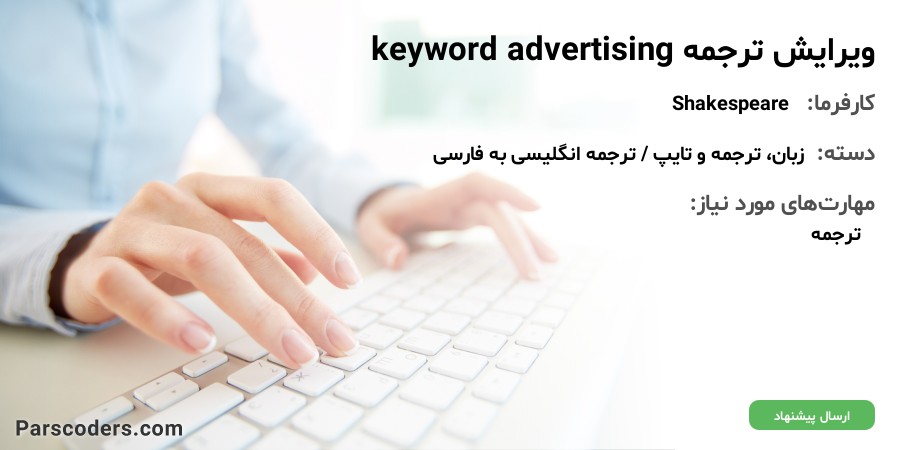 ویرایش ترجمه keyword advertising

کارفرما: Shakespeare

دسته: زبان، ترجمه و تایپ / ترجمه انگلیسی به فارسی

مهارت‌های مورد نیاز:
ترجمه

ارسال پیشنهاد

Parscoders.com